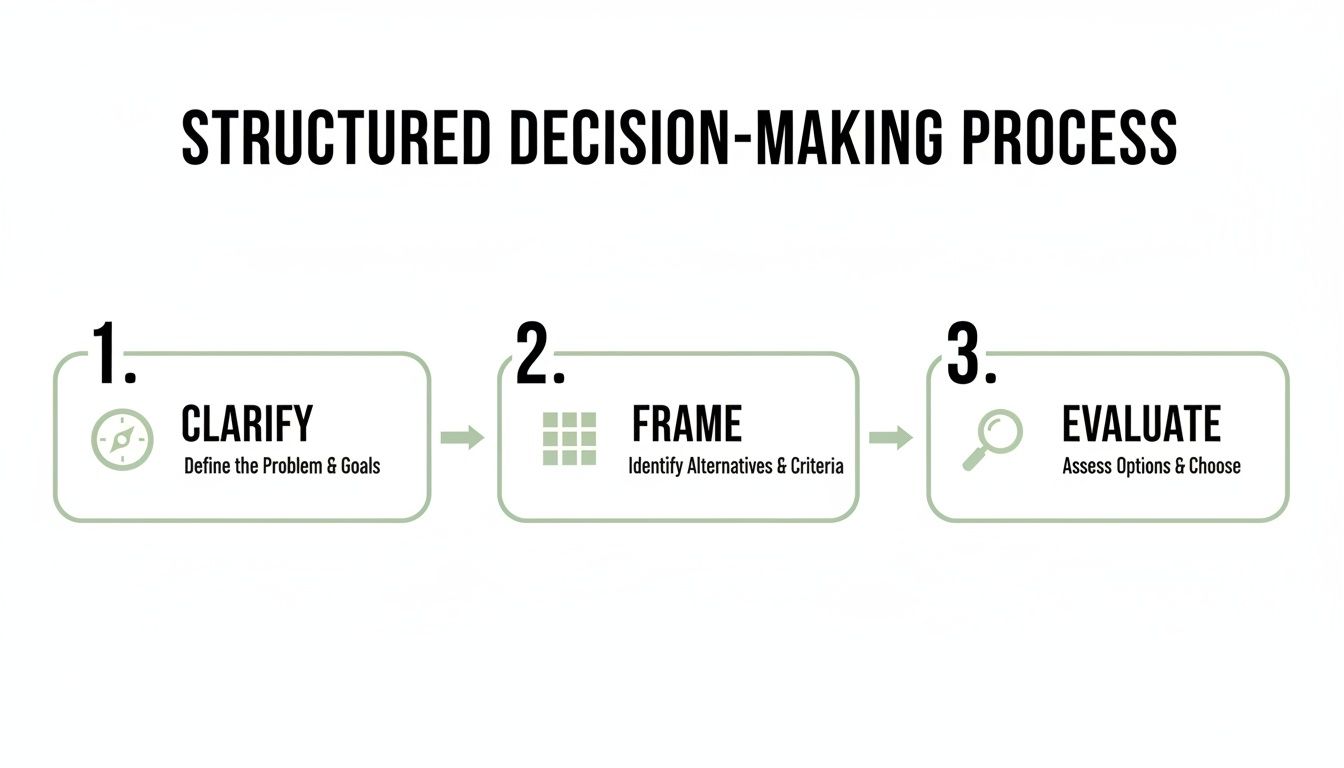 STRUCTURED DECISION-MAKING PROCESS

1.
CLARIFY
Define the Problem & Goals

2.
FRAME
Identify Alternatives & Criteria

3.
EVALUATE
Assess Options & Choose